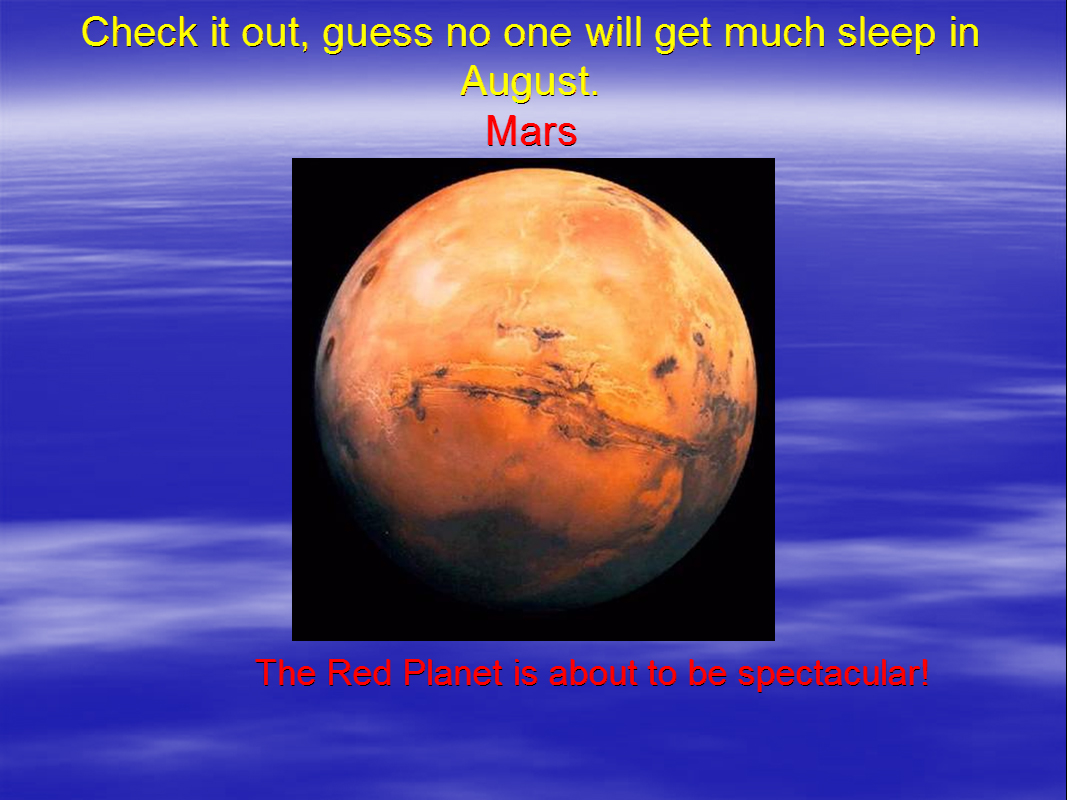 Check it out, guess no one will get much sleep in August.

Mars

The Red Planet is about to be spectacular!